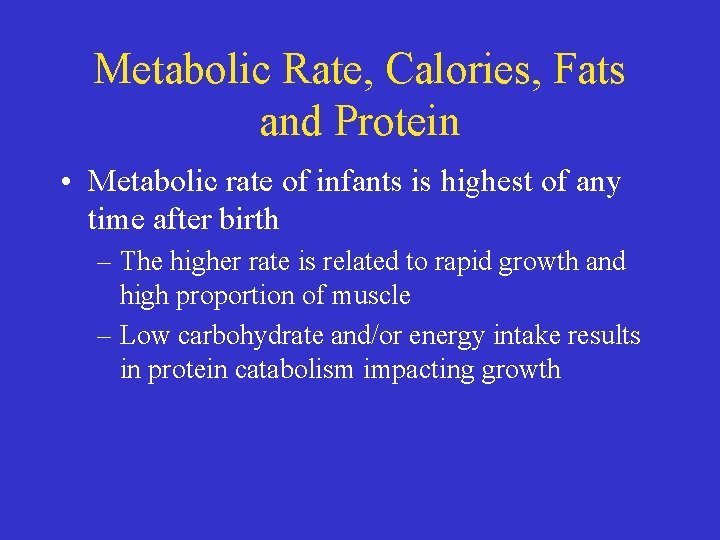 Metabolic Rate, Calories, Fats and Protein

• Metabolic rate of infants is highest of any time after birth

– The higher rate is related to rapid growth and high proportion of muscle

– Low carbohydrate and/or energy intake results in protein catabolism impacting growth